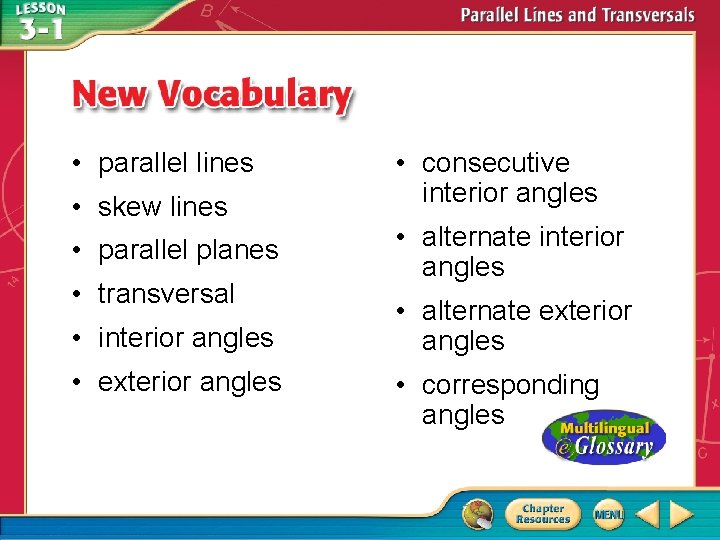 LESSON 3-1

Parallel Lines and Transversals

New Vocabulary

• parallel lines
• skew lines
• parallel planes
• transversal
• interior angles
• exterior angles

• consecutive interior angles
• alternate interior angles
• alternate exterior angles
• corresponding angles

Multilingual eGlossary

Chapter Resources

MENU